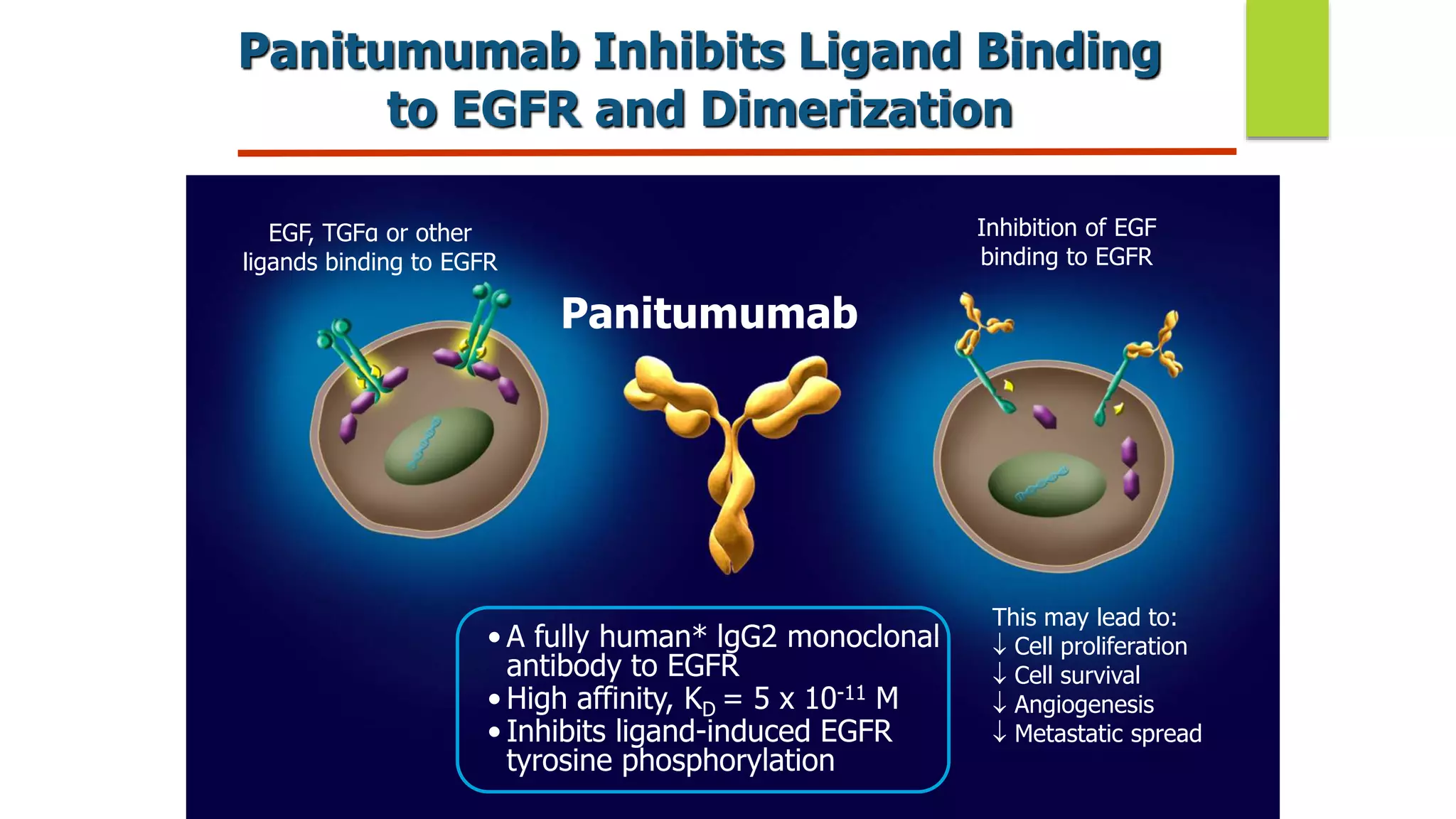 Panitumumab Inhibits Ligand Binding to EGFR and Dimerization

EGF, TGFα or other ligands binding to EGFR

Panitumumab

Inhibition of EGF binding to EGFR

• A fully human* IgG2 monoclonal antibody to EGFR
• High affinity, $K_D = 5 \times 10^{-11}$ M
• Inhibits ligand-induced EGFR tyrosine phosphorylation

This may lead to:
↓ Cell proliferation
↓ Cell survival
↓ Angiogenesis
↓ Metastatic spread